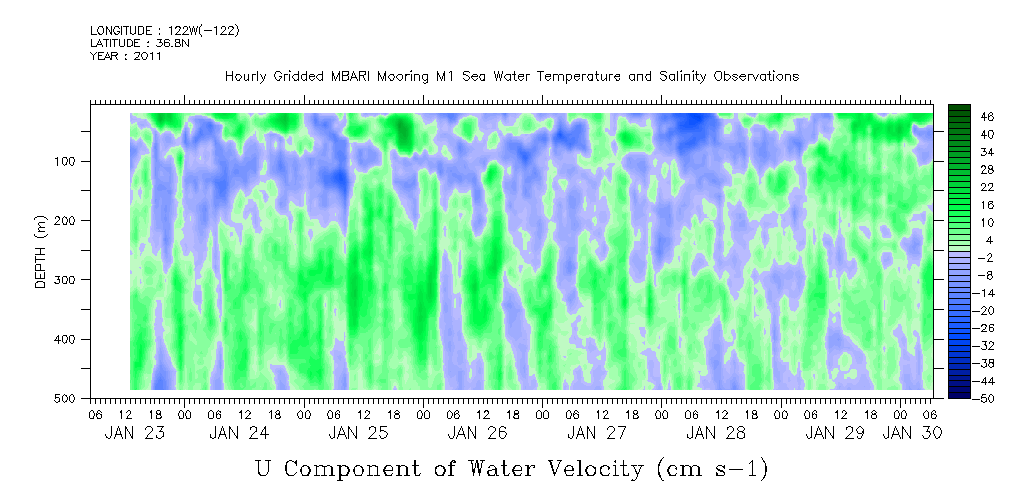 LONGITUDE : 122W(-122)
LATITUDE : 36.8N
YEAR : 2011

Hourly Gridded MBARI Mooring M1 Sea Water Temperature and Salinity Observations

DEPTH (m)
100
200
300
400
500

46
40
34
28
22
16
10
4
-2
-8
-14
-20
-26
-32
-38
-44
-50

06 12 18 00 06 12 18 00 06 12 18 00 06 12 18 00 06 12 18 00 06 12 18 00 06 12 18 00 06
JAN 23 JAN 24 JAN 25 JAN 26 JAN 27 JAN 28 JAN 29 JAN 30

U Component of Water Velocity (cm s-1)